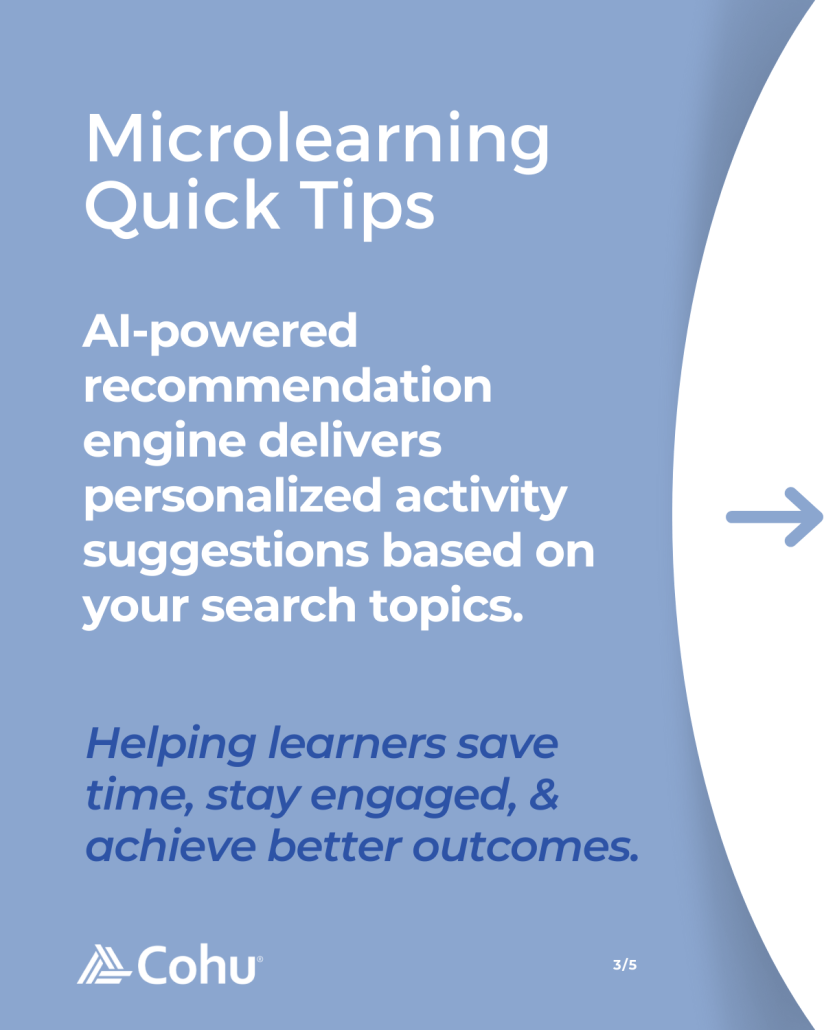 Microlearning Quick Tips

AI-powered recommendation engine delivers personalized activity suggestions based on your search topics.

Helping learners save time, stay engaged, & achieve better outcomes.

Cohu®

3/5